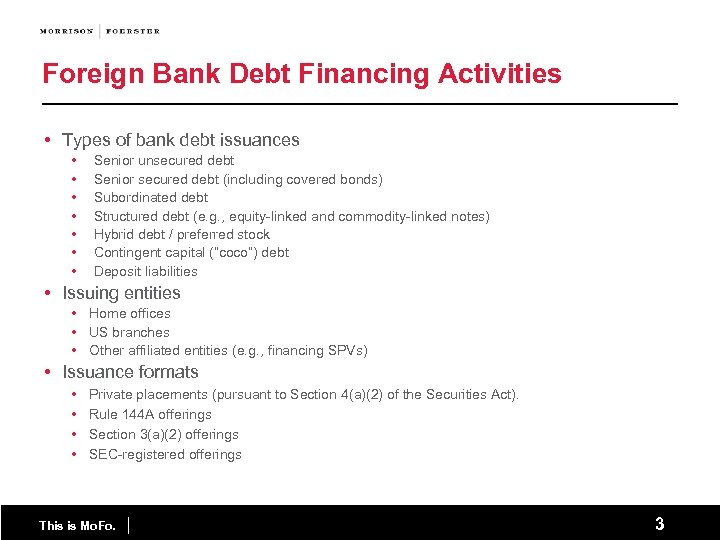 MORRISON | FOERSTER

Foreign Bank Debt Financing Activities

• Types of bank debt issuances
  • Senior unsecured debt
  • Senior secured debt (including covered bonds)
  • Subordinated debt
  • Structured debt (e.g., equity-linked and commodity-linked notes)
  • Hybrid debt / preferred stock
  • Contingent capital ("coco") debt
  • Deposit liabilities
• Issuing entities
  • Home offices
  • US branches
  • Other affiliated entities (e.g., financing SPVs)
• Issuance formats
  • Private placements (pursuant to Section 4(a)(2) of the Securities Act).
  • Rule 144A offerings
  • Section 3(a)(2) offerings
  • SEC-registered offerings

This is MoFo. |

3